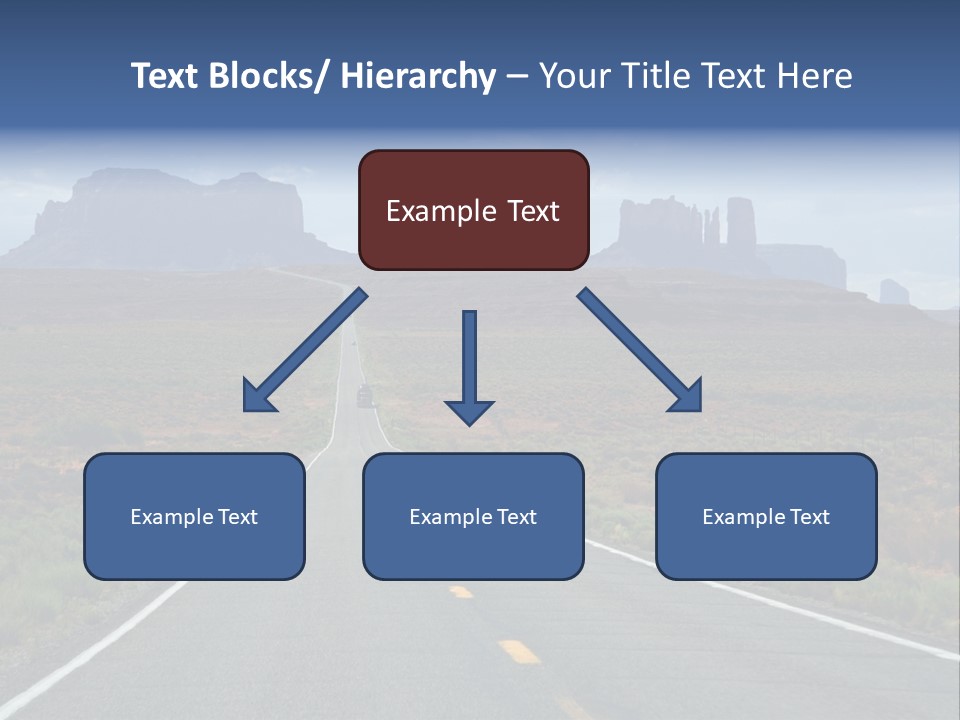 Text Blocks/ Hierarchy – Your Title Text Here

Example Text

Example Text

Example Text

Example Text